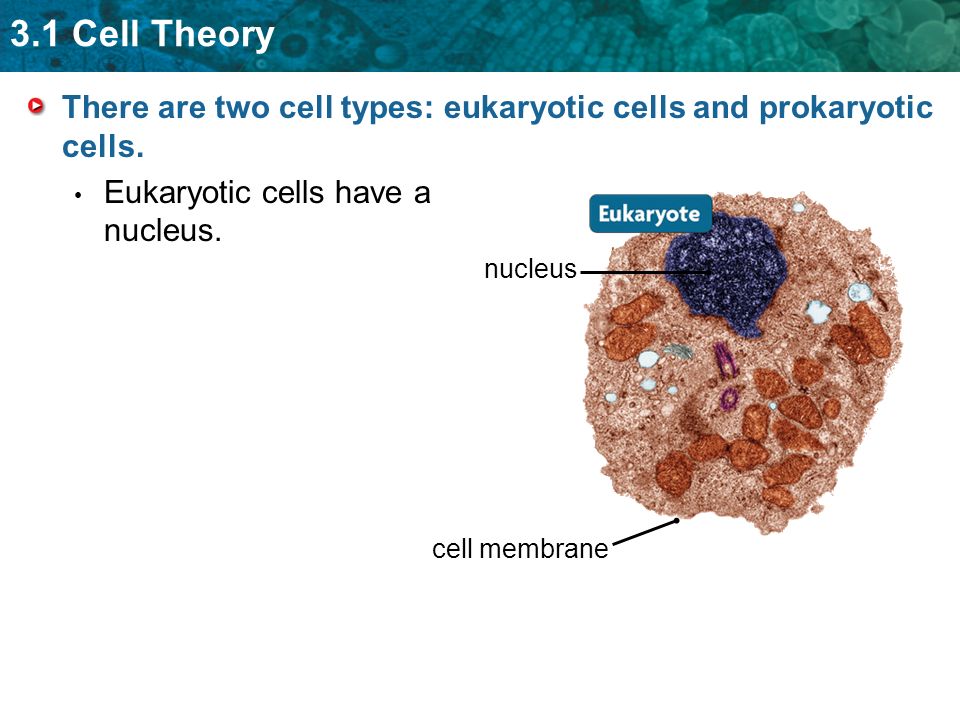 3.1 Cell Theory

There are two cell types: eukaryotic cells and prokaryotic cells.

• Eukaryotic cells have a nucleus.

Eukaryote

nucleus

cell membrane